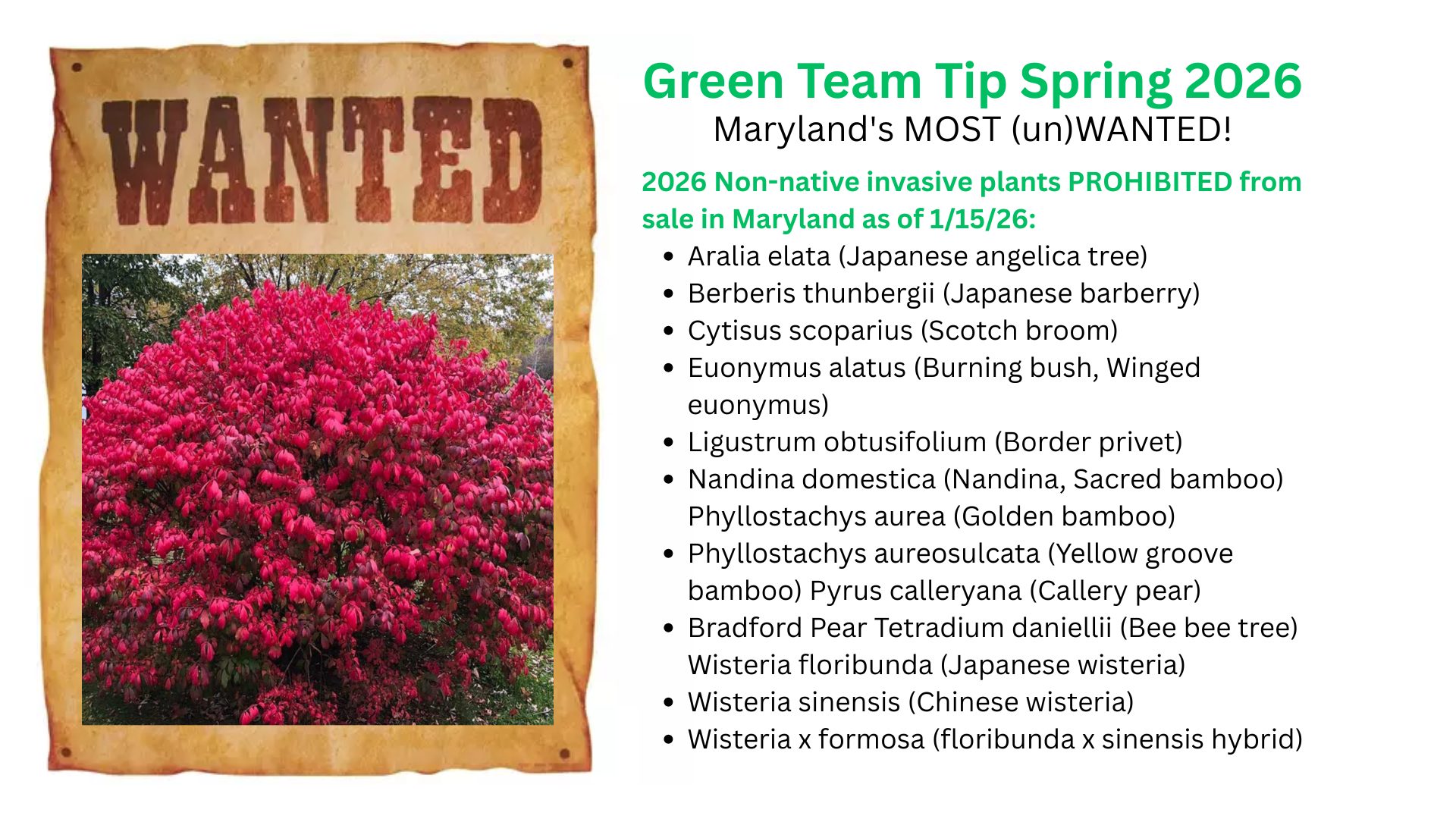 WANTED

Green Team Tip Spring 2026
Maryland's MOST (un)WANTED!

2026 Non-native invasive plants PROHIBITED from sale in Maryland as of 1/15/26:

- Aralia elata (Japanese angelica tree)
- Berberis thunbergii (Japanese barberry)
- Cytisus scoparius (Scotch broom)
- Euonymus alatus (Burning bush, Winged euonymus)
- Ligustrum obtusifolium (Border privet)
- Nandina domestica (Nandina, Sacred bamboo) Phyllostachys aurea (Golden bamboo)
- Phyllostachys aureosulcata (Yellow groove bamboo) Pyrus calleryana (Callery pear)
- Bradford Pear Tetradium daniellii (Bee bee tree) Wisteria floribunda (Japanese wisteria)
- Wisteria sinensis (Chinese wisteria)
- Wisteria x formosa (floribunda x sinensis hybrid)